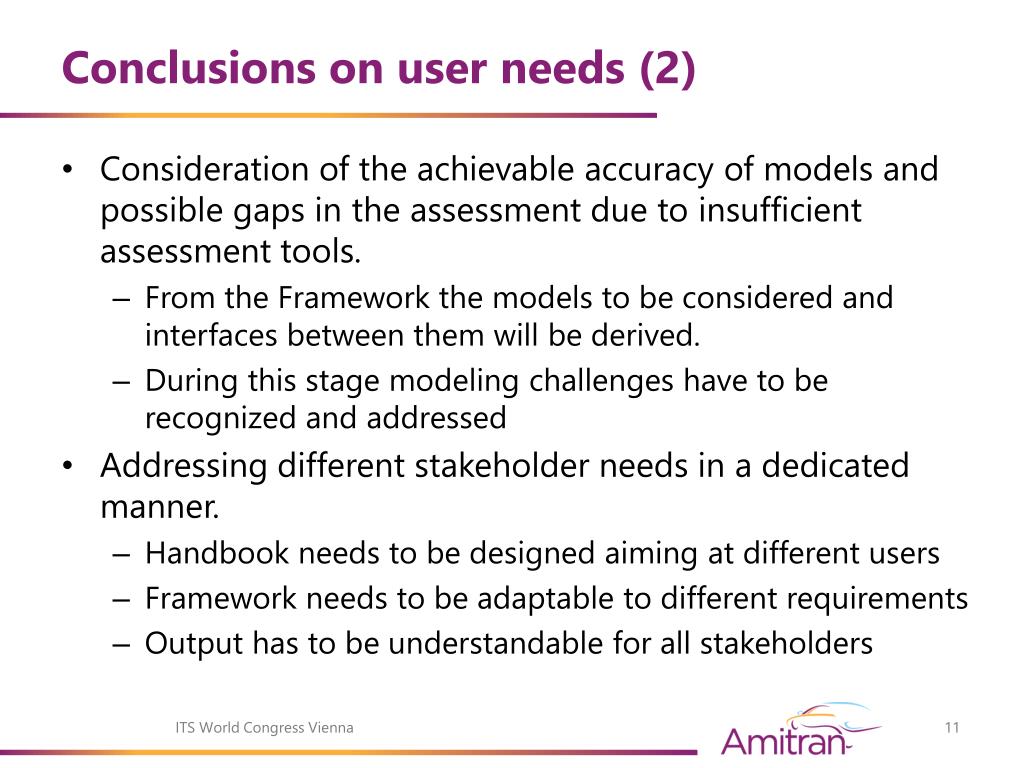 Conclusions on user needs (2)

• Consideration of the achievable accuracy of models and possible gaps in the assessment due to insufficient assessment tools.
– From the Framework the models to be considered and interfaces between them will be derived.
– During this stage modeling challenges have to be recognized and addressed
• Addressing different stakeholder needs in a dedicated manner.
– Handbook needs to be designed aiming at different users
– Framework needs to be adaptable to different requirements
– Output has to be understandable for all stakeholders

ITS World Congress Vienna

Amitran

11